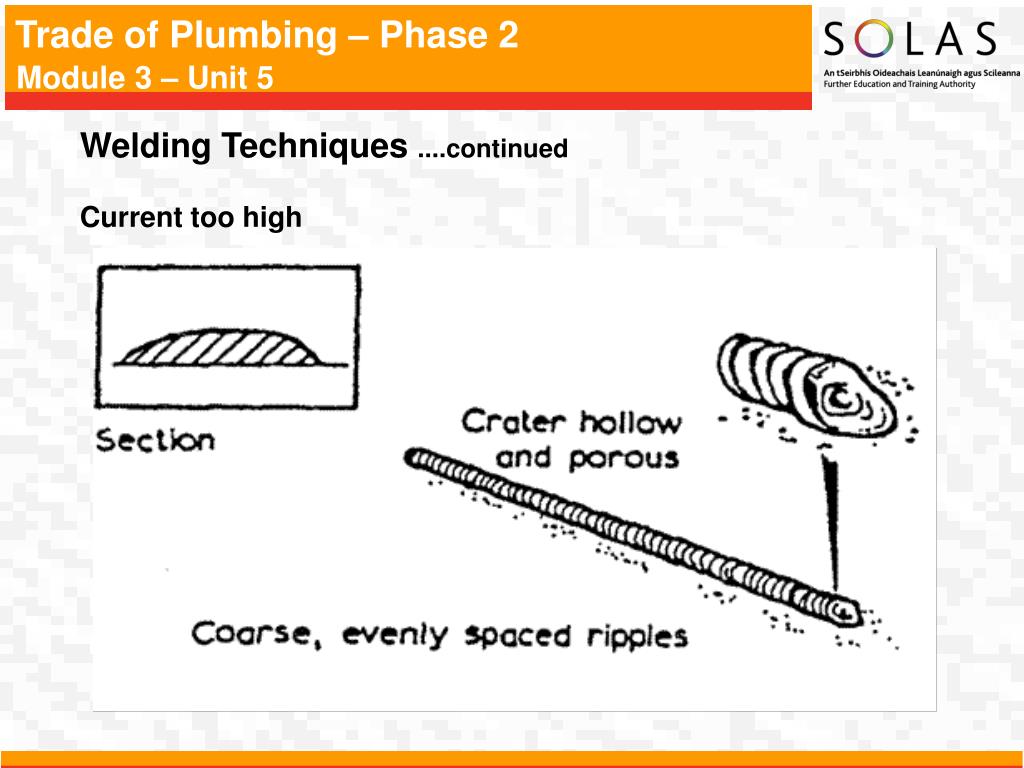 Trade of Plumbing – Phase 2
Module 3 – Unit 5

SOLAS
An tSeirbhís Oideachais Leanúnaigh agus Scileanna
Further Education and Training Authority

Welding Techniques ....continued

Current too high

Section

Crater hollow and porous

Coarse, evenly spaced ripples